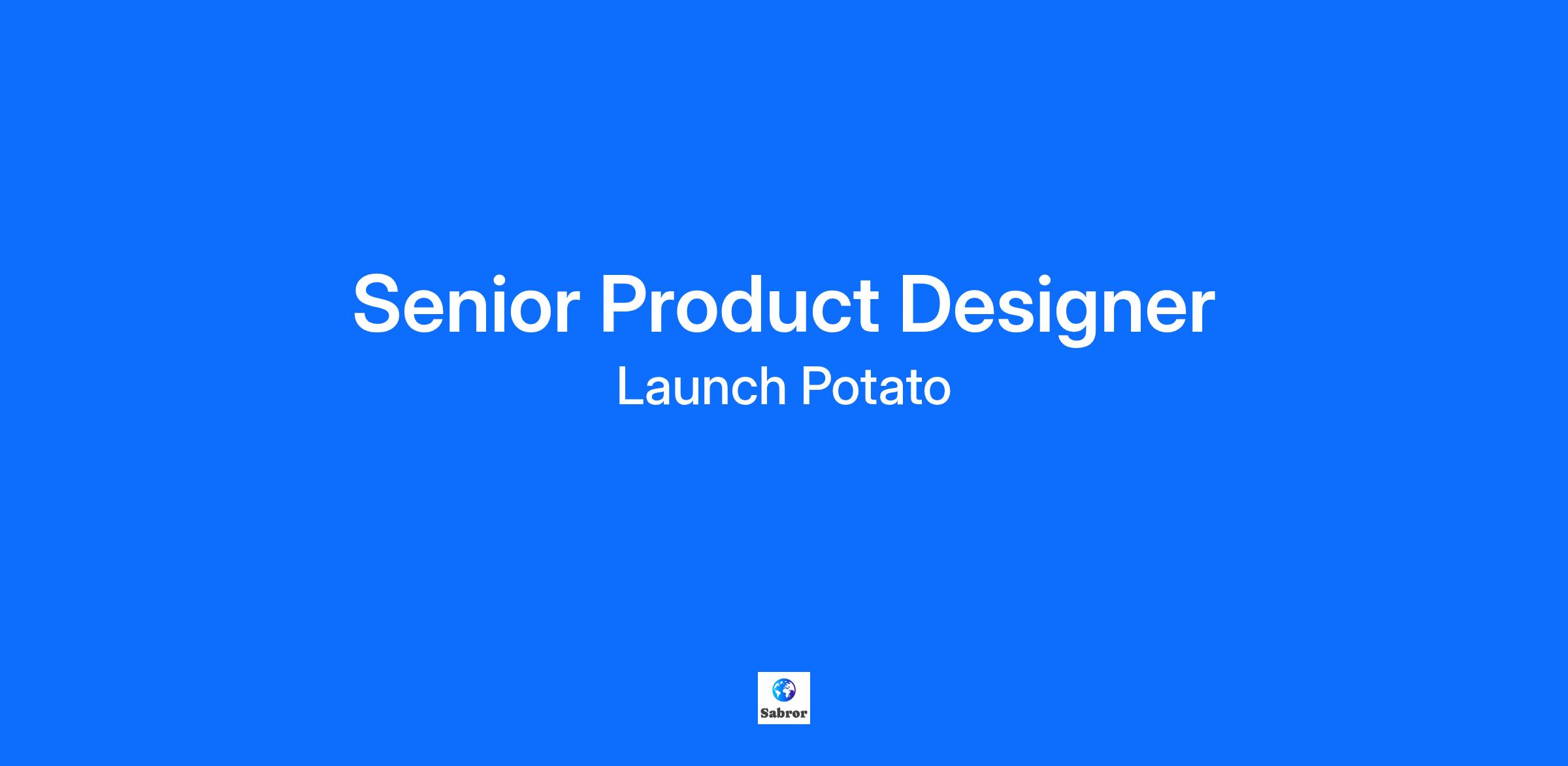 Senior Product Designer

Launch Potato

Sabror